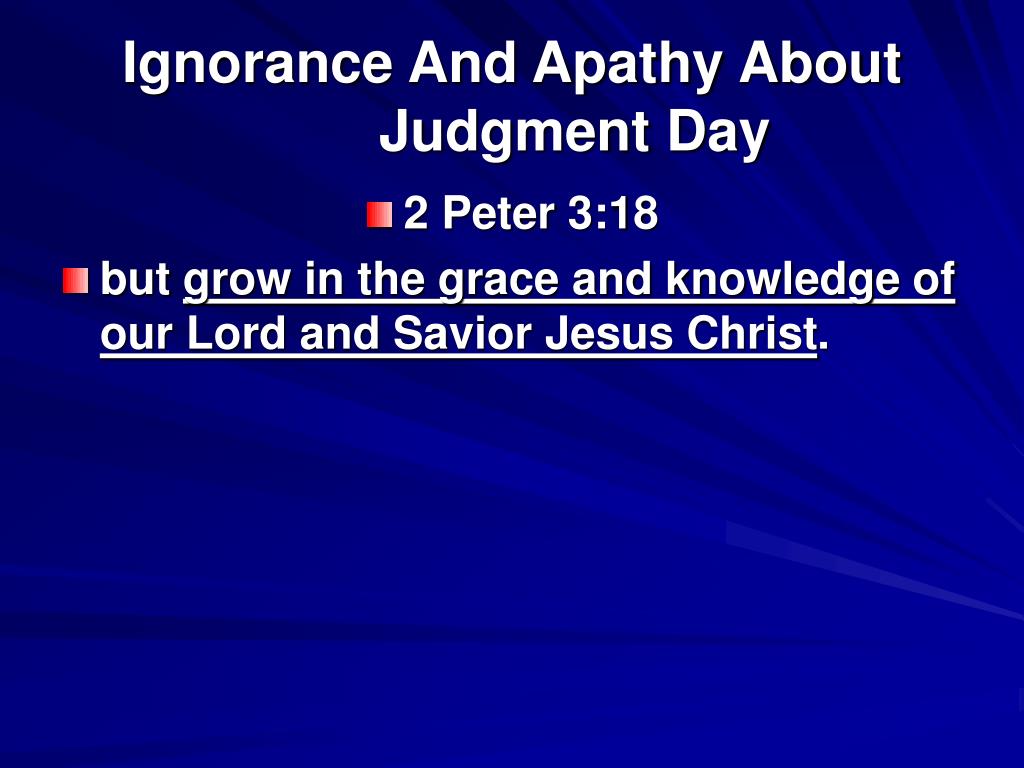 Ignorance And Apathy About Judgment Day

2 Peter 3:18

but grow in the grace and knowledge of our Lord and Savior Jesus Christ.